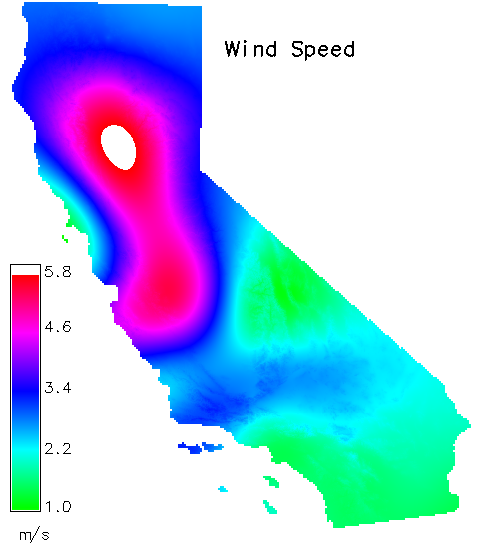 Wind Speed

5.8
4.6
3.4
2.2
1.0
m/s